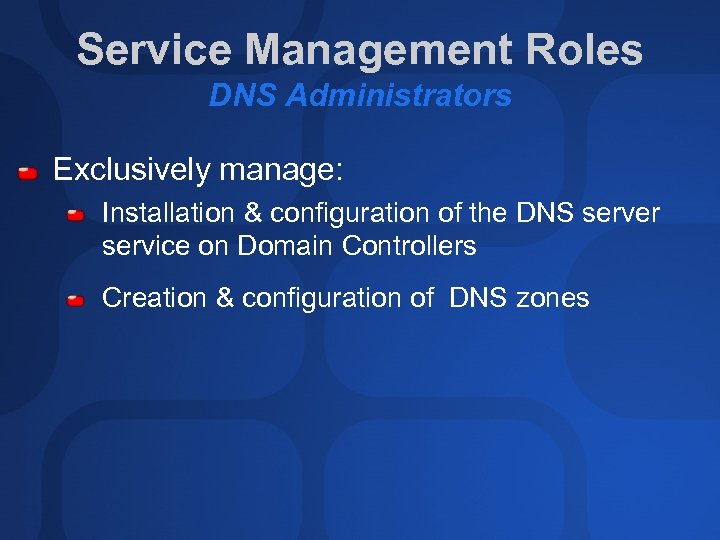 Service Management Roles
DNS Administrators

Exclusively manage:

Installation & configuration of the DNS server service on Domain Controllers

Creation & configuration of DNS zones